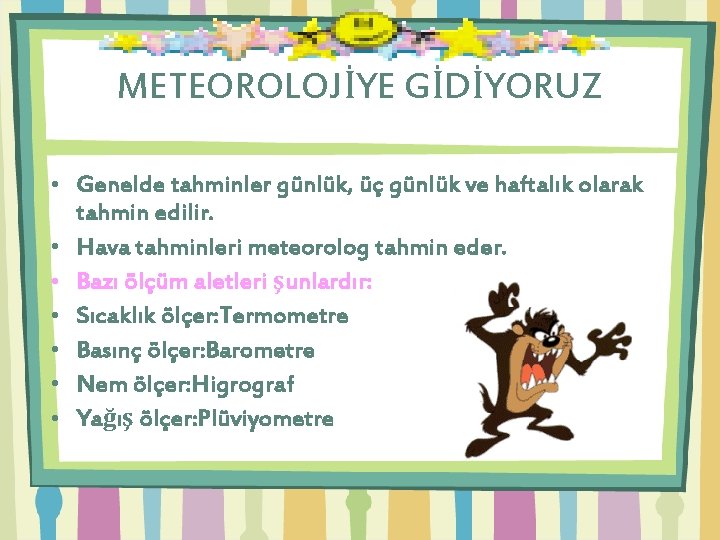 METEOROLOJİYE GİDİYORUZ

• Genelde tahminler günlük, üç günlük ve haftalık olarak tahmin edilir.
• Hava tahminleri meteorolog tahmin eder.
• Bazı ölçüm aletleri şunlardır:
• Sıcaklık ölçer:Termometre
• Basınç ölçer:Barometre
• Nem ölçer:Higrograf
• Yağış ölçer:Plüviyometre